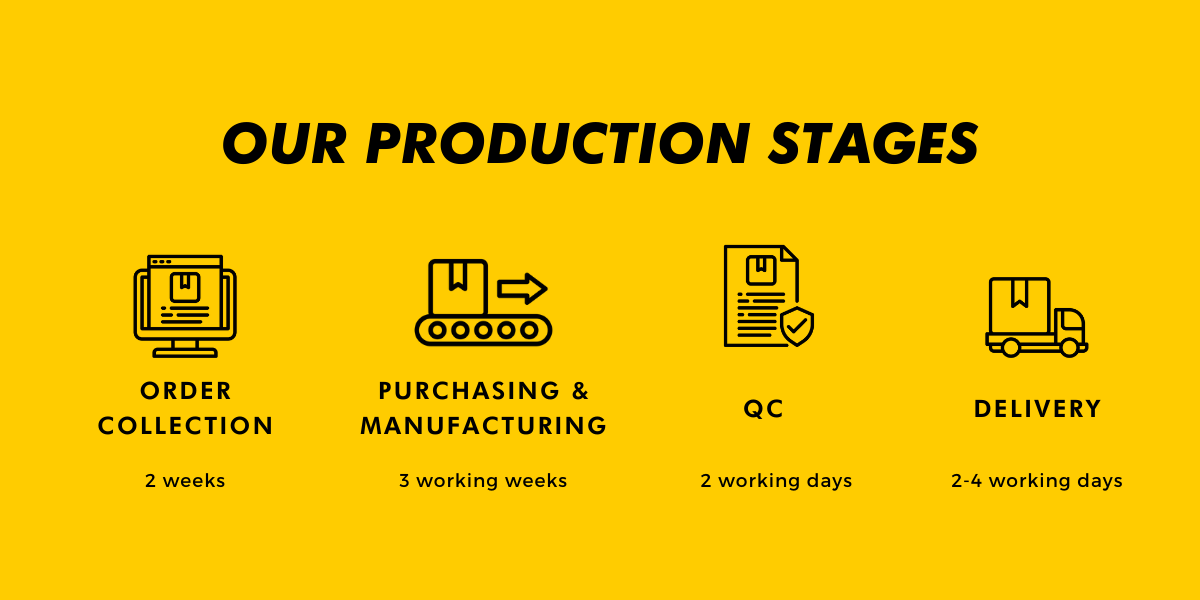 OUR PRODUCTION STAGES

ORDER COLLECTION

2 weeks

PURCHASING & MANUFACTURING

3 working weeks

QC

2 working days

DELIVERY

2-4 working days